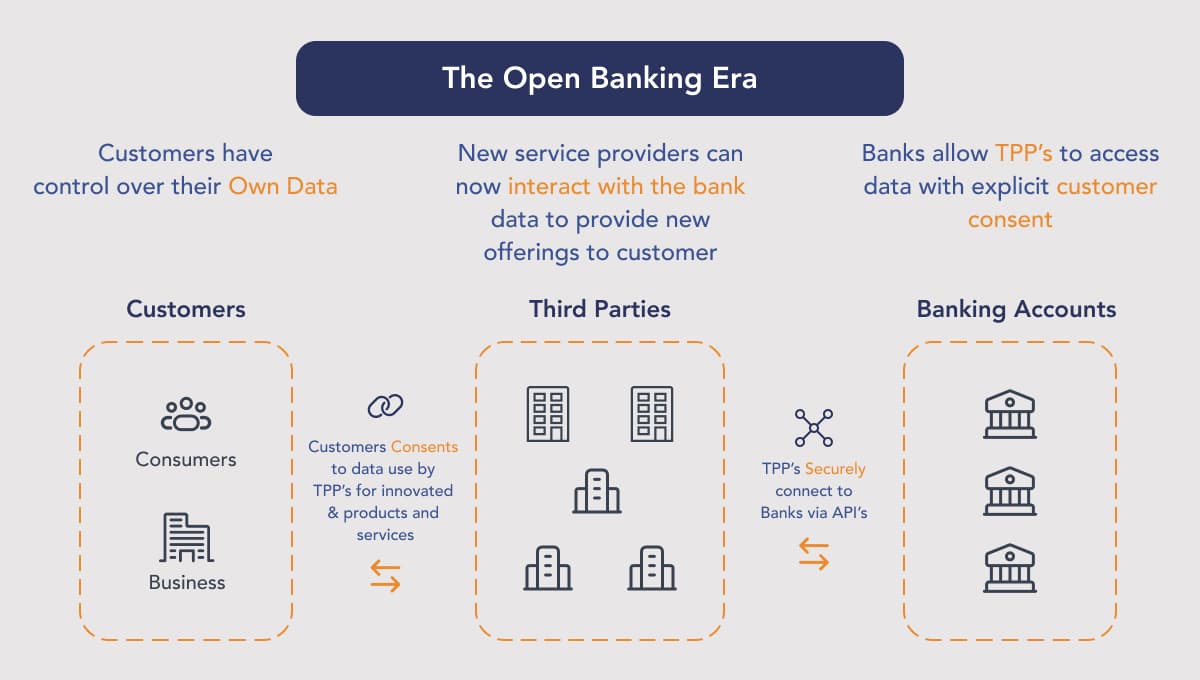 The Open Banking Era

Customers have control over their Own Data

New service providers can now interact with the bank data to provide new offerings to customer

Banks allow TPP's to access data with explicit customer consent

Customers

Consumers

Business

Customers Consents to data use by TPP's for innovated & products and services

Third Parties

TPP's Securely connect to Banks via API's

Banking Accounts